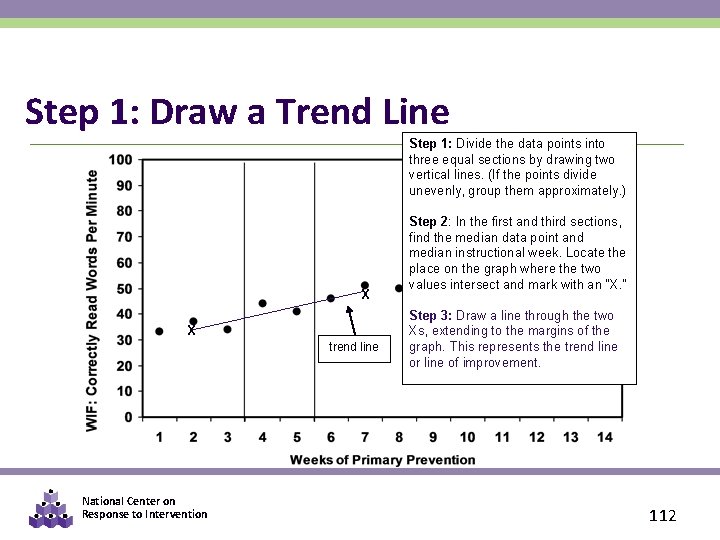 Step 1: Draw a Trend Line

Step 1: Divide the data points into three equal sections by drawing two vertical lines. (If the points divide unevenly, group them approximately.)

Step 2: In the first and third sections, find the median data point and median instructional week. Locate the place on the graph where the two values intersect and mark with an "X."

Step 3: Draw a line through the two Xs, extending to the margins of the graph. This represents the trend line or line of improvement.

WIF: Correctly Read Words Per Minute

100
90
80
70
60
50
40
30
20
10
0

X
X

trend line

1 2 3 4 5 6 7 8 9 10 11 12 13 14

Weeks of Primary Prevention

National Center on Response to Intervention

112